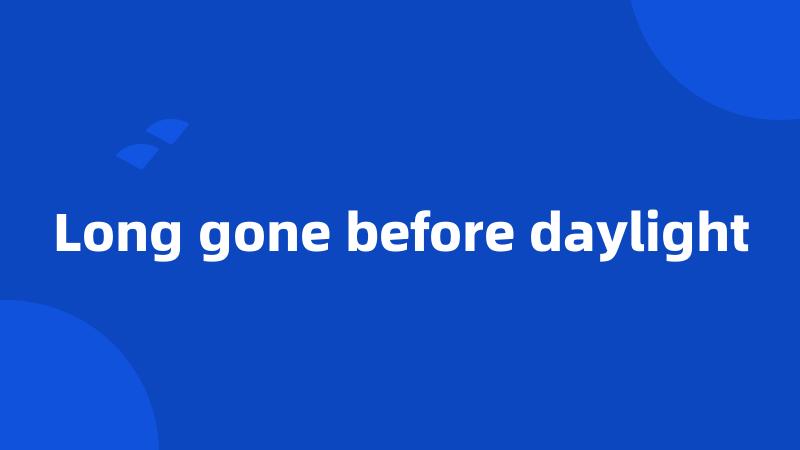 Long gone before daylight